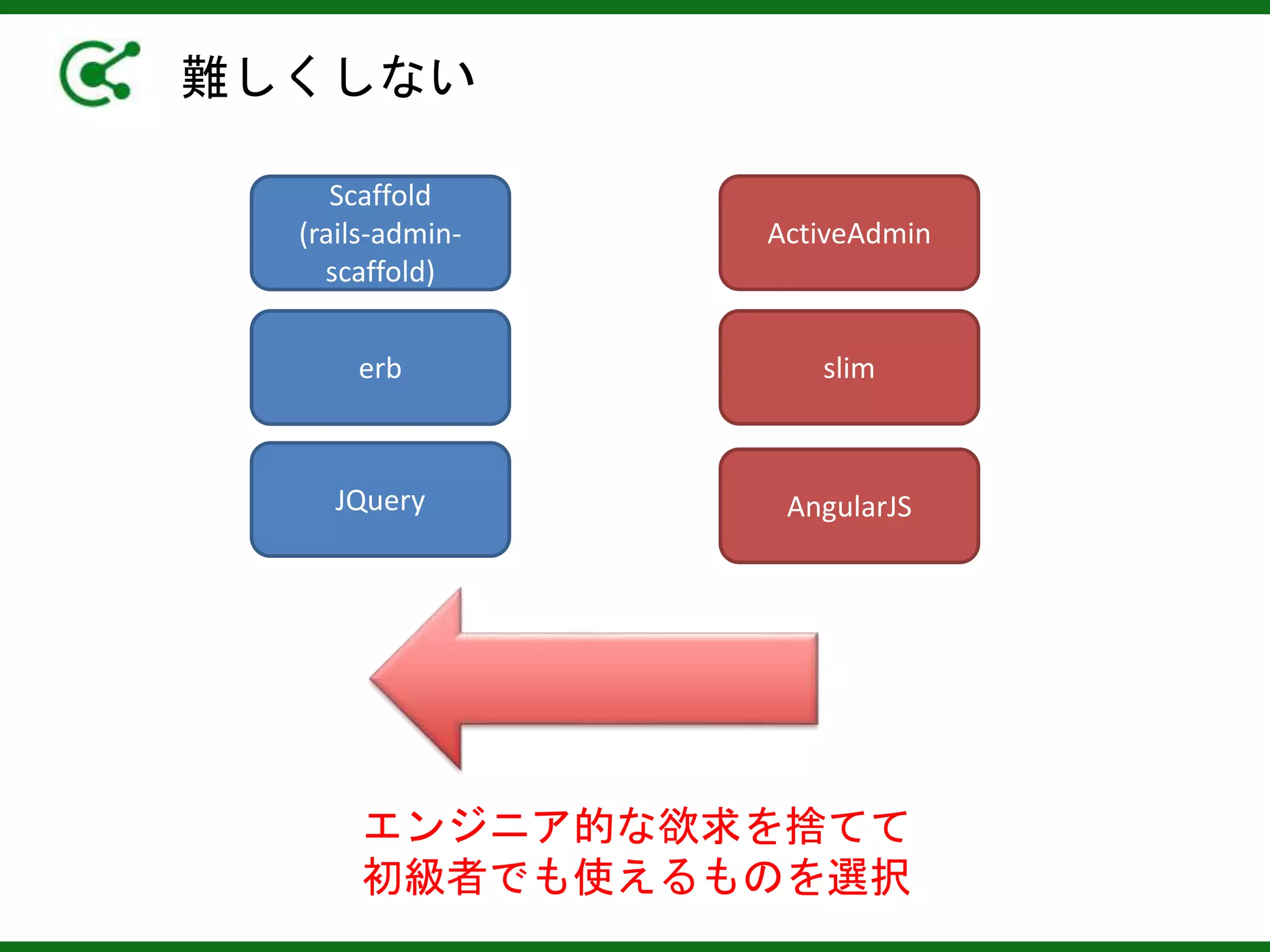 難しくしない

Scaffold (rails-admin-scaffold)

erb

JQuery

ActiveAdmin

slim

AngularJS

エンジニア的な欲求を捨てて
初級者でも使えるものを選択